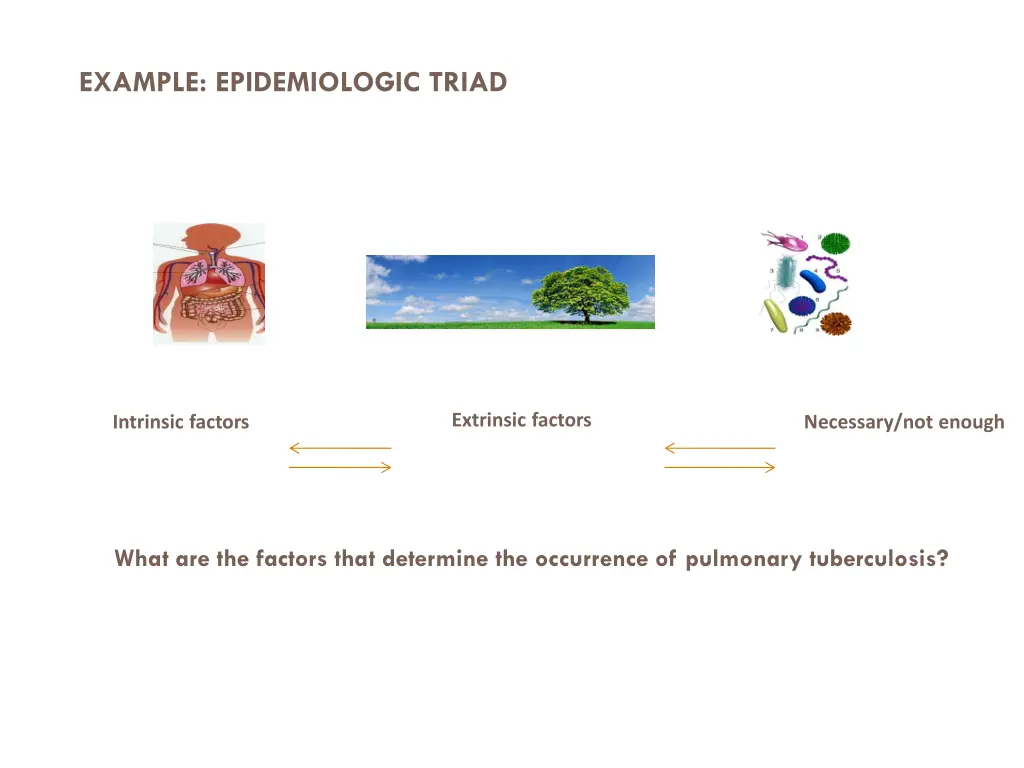 EXAMPLE: EPIDEMIOLOGIC TRIAD

Intrinsic factors

Extrinsic factors

Necessary/not enough

What are the factors that determine the occurrence of pulmonary tuberculosis?